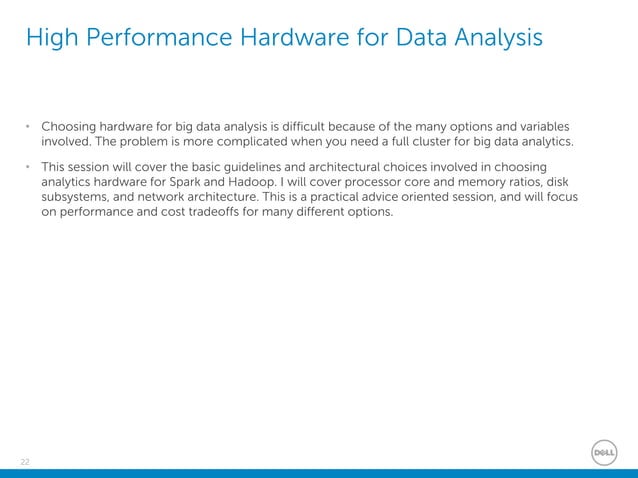 High Performance Hardware for Data Analysis

• Choosing hardware for big data analysis is difficult because of the many options and variables involved. The problem is more complicated when you need a full cluster for big data analytics.

• This session will cover the basic guidelines and architectural choices involved in choosing analytics hardware for Spark and Hadoop. I will cover processor core and memory ratios, disk subsystems, and network architecture. This is a practical advice oriented session, and will focus on performance and cost tradeoffs for many different options.

22

DELL